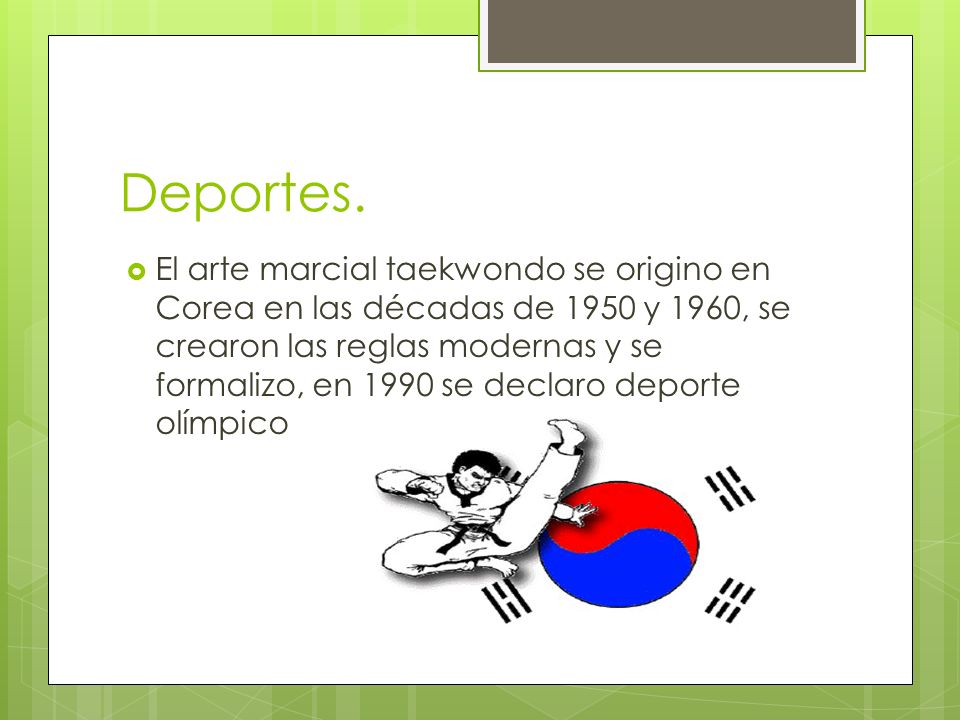 Deportes.

El arte marcial taekwondo se origino en Corea en las décadas de 1950 y 1960, se crearon las reglas modernas y se formalizo, en 1990 se declaro deporte olímpico